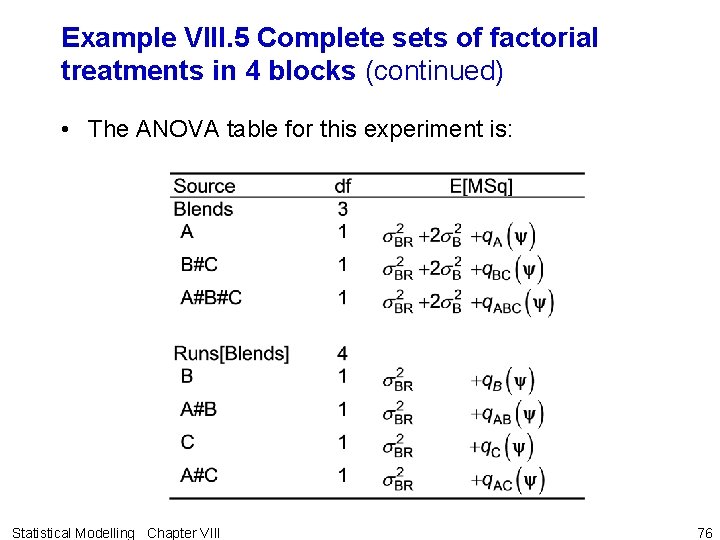 Example VIII.5 Complete sets of factorial treatments in 4 blocks (continued)

• The ANOVA table for this experiment is:

| Source | df | E[MSq] |
|---|---|---|
| Blends | 3 | |
| A | 1 | $\sigma^2_{BR} + 2\sigma^2_{B} + q_{A}(\psi)$ |
| B#C | 1 | $\sigma^2_{BR} + 2\sigma^2_{B} + q_{BC}(\psi)$ |
| A#B#C | 1 | $\sigma^2_{BR} + 2\sigma^2_{B} + q_{ABC}(\psi)$ |
| Runs[Blends] | 4 | |
| B | 1 | $\sigma^2_{BR} + q_{B}(\psi)$ |
| A#B | 1 | $\sigma^2_{BR} + q_{AB}(\psi)$ |
| C | 1 | $\sigma^2_{BR} + q_{C}(\psi)$ |
| A#C | 1 | $\sigma^2_{BR} + q_{AC}(\psi)$ |

Statistical Modelling Chapter VIII

76